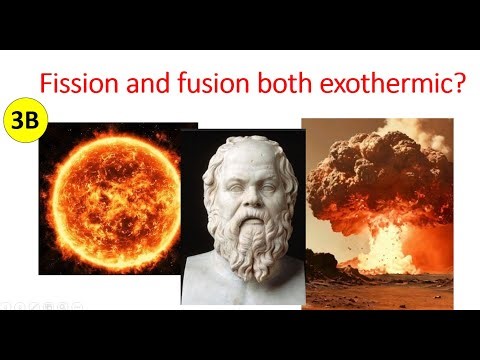 Fission and fusion both exothermic?

3B